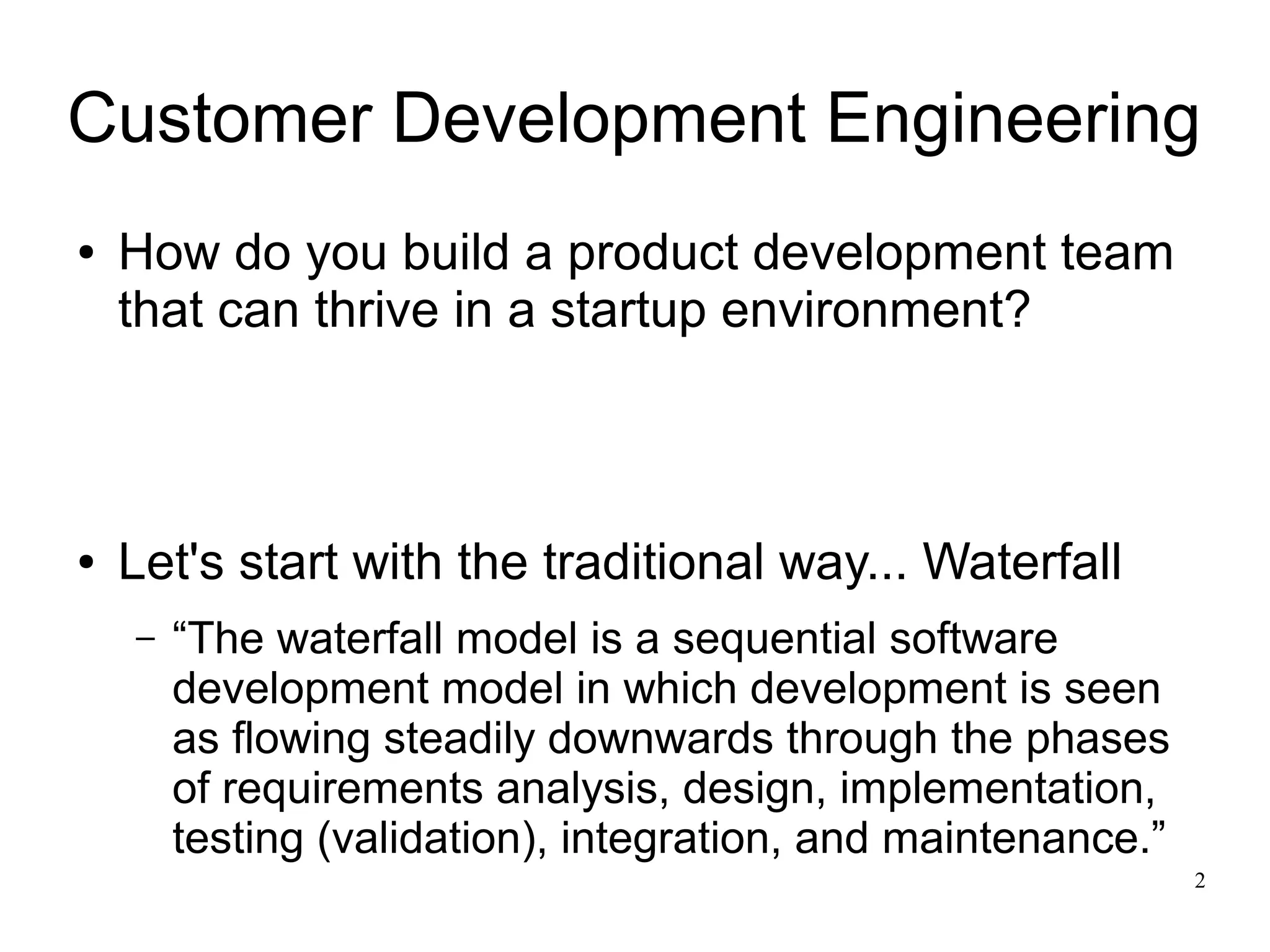 Customer Development Engineering

• How do you build a product development team that can thrive in a startup environment?

• Let's start with the traditional way... Waterfall

– “The waterfall model is a sequential software development model in which development is seen as flowing steadily downwards through the phases of requirements analysis, design, implementation, testing (validation), integration, and maintenance.”

2